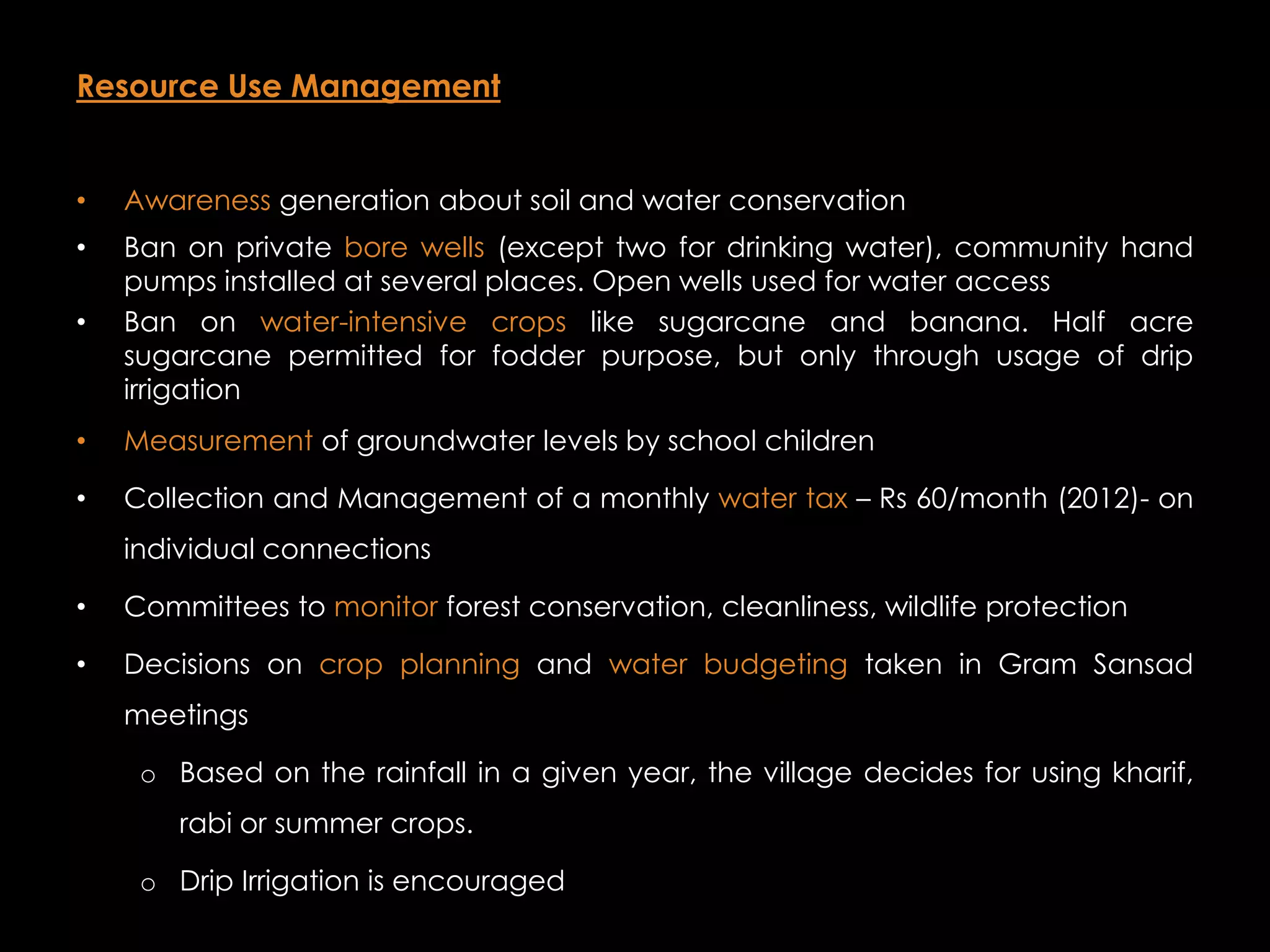 Resource Use Management

• Awareness generation about soil and water conservation
• Ban on private bore wells (except two for drinking water), community hand pumps installed at several places. Open wells used for water access
• Ban on water-intensive crops like sugarcane and banana. Half acre sugarcane permitted for fodder purpose, but only through usage of drip irrigation
• Measurement of groundwater levels by school children
• Collection and Management of a monthly water tax – Rs 60/month (2012)- on individual connections
• Committees to monitor forest conservation, cleanliness, wildlife protection
• Decisions on crop planning and water budgeting taken in Gram Sansad meetings
o Based on the rainfall in a given year, the village decides for using kharif, rabi or summer crops.
o Drip Irrigation is encouraged